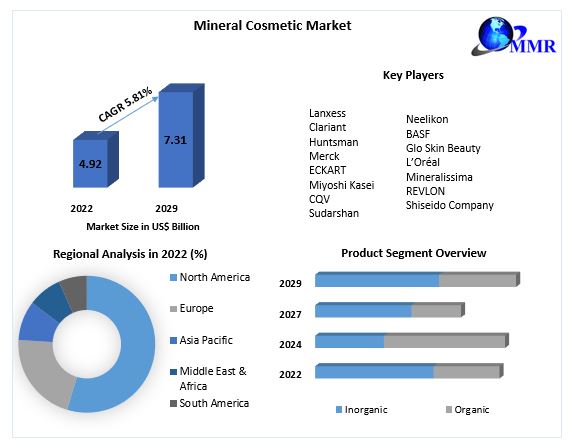 Mineral Cosmetic Market

MMR

CAGR 5.81%

4.92

7.31

2022

2029

Market Size in US$ Billion

Key Players

Lanxess
Clariant
Huntsman
Merck
ECKART
Miyoshi Kasei
CQV
Sudarshan

Neelikon
BASF
Glo Skin Beauty
L'Oréal
Mineralissima
REVLON
Shiseido Company

Regional Analysis in 2022 (%)

North America

Europe

Asia Pacific

Middle East & Africa

South America

Product Segment Overview

2029

2027

2024

2022

Inorganic

Organic